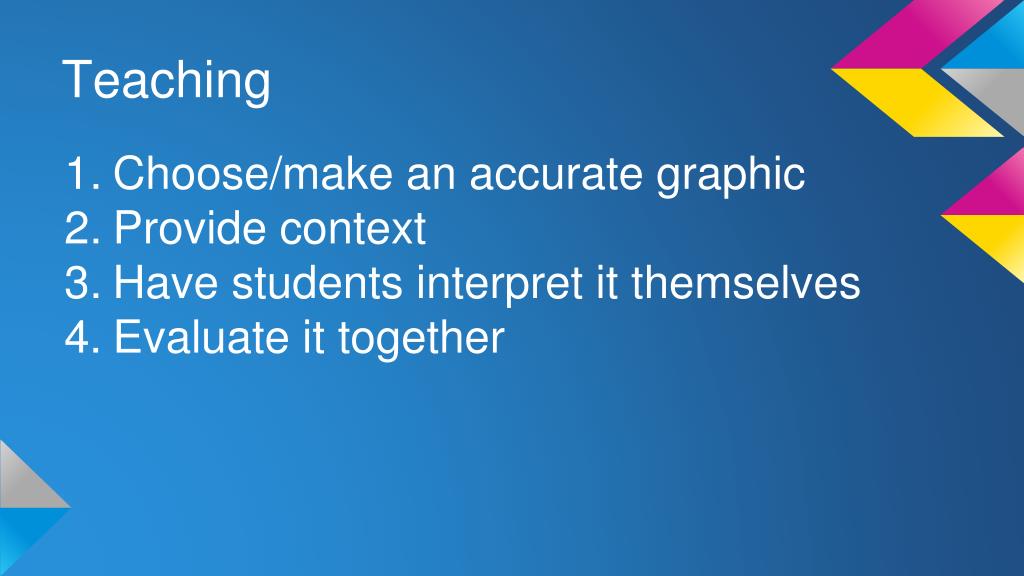 Teaching

1. Choose/make an accurate graphic
2. Provide context
3. Have students interpret it themselves
4. Evaluate it together